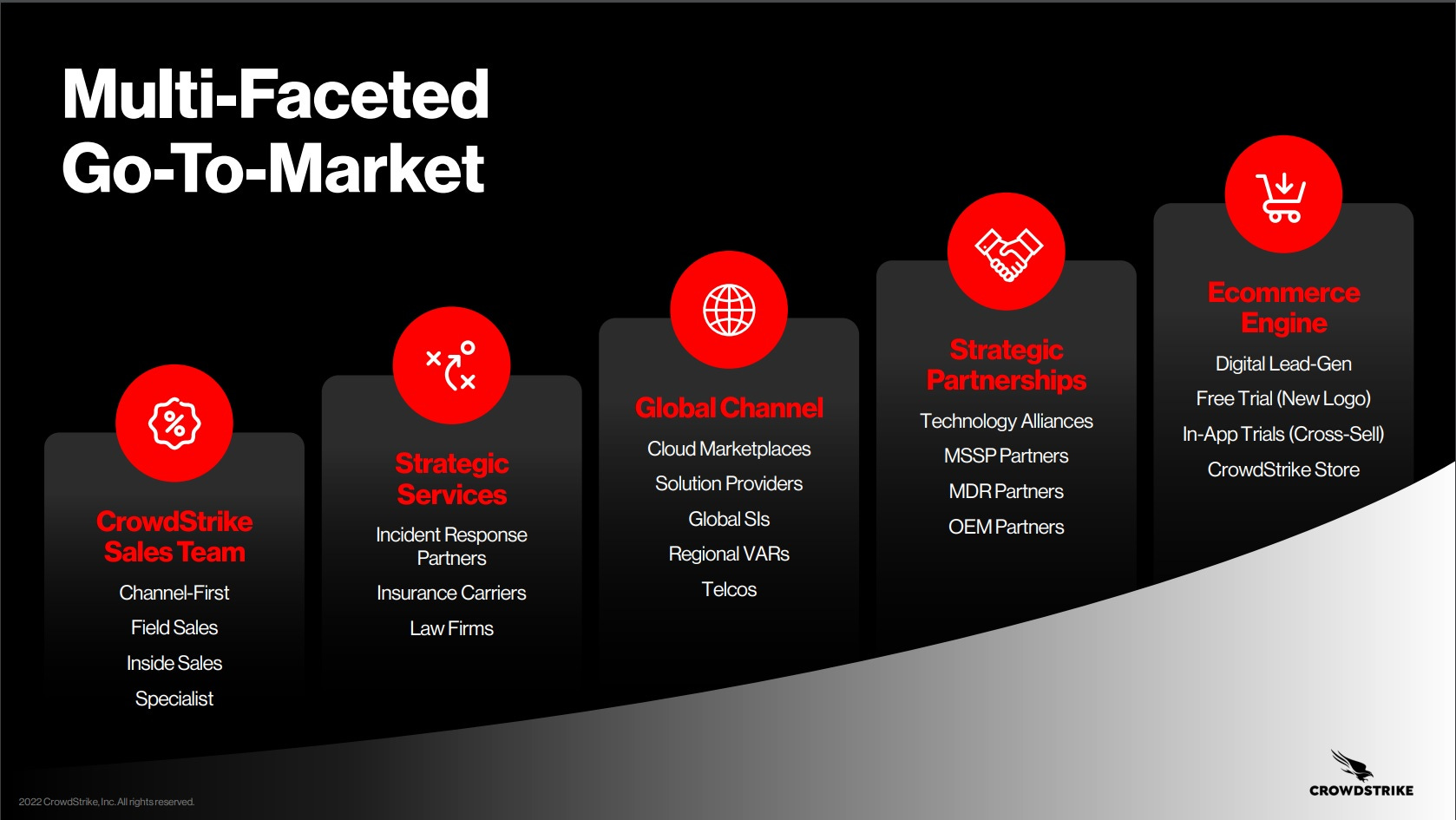 Multi-Faceted Go-To-Market

CrowdStrike Sales Team

Channel-First

Field Sales

Inside Sales

Specialist

Strategic Services

Incident Response Partners

Insurance Carriers

Law Firms

Global Channel

Cloud Marketplaces

Solution Providers

Global SIs

Regional VARs

Telcos

Strategic Partnerships

Technology Alliances

MSSP Partners

MDR Partners

OEM Partners

Ecommerce Engine

Digital Lead-Gen

Free Trial (New Logo)

In-App Trials (Cross-Sell)

CrowdStrike Store

2022 CrowdStrike, Inc. All rights reserved.

CROWDSTRIKE